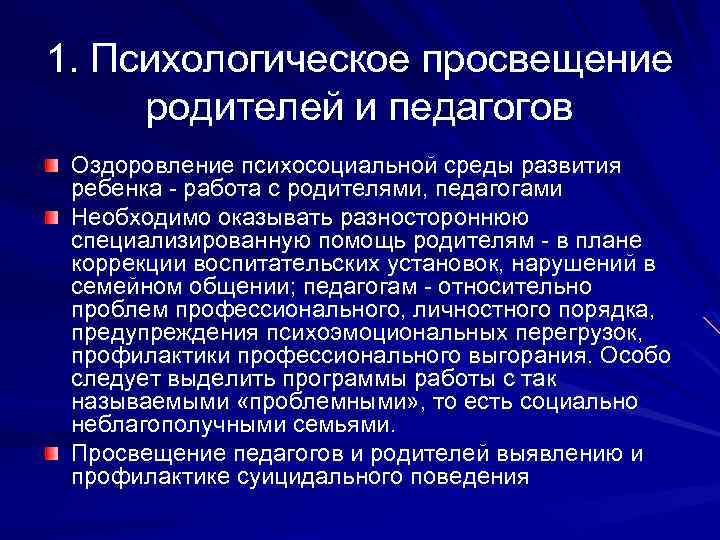 1. Психологическое просвещение родителей и педагогов

Оздоровление психосоциальной среды развития ребенка - работа с родителями, педагогами

Необходимо оказывать разностороннюю специализированную помощь родителям - в плане коррекции воспитательских установок, нарушений в семейном общении; педагогам - относительно проблем профессионального, личностного порядка, предупреждения психоэмоциональных перегрузок, профилактики профессионального выгорания. Особо следует выделить программы работы с так называемыми «проблемными», то есть социально неблагополучными семьями.

Просвещение педагогов и родителей выявлению и профилактике суицидального поведения